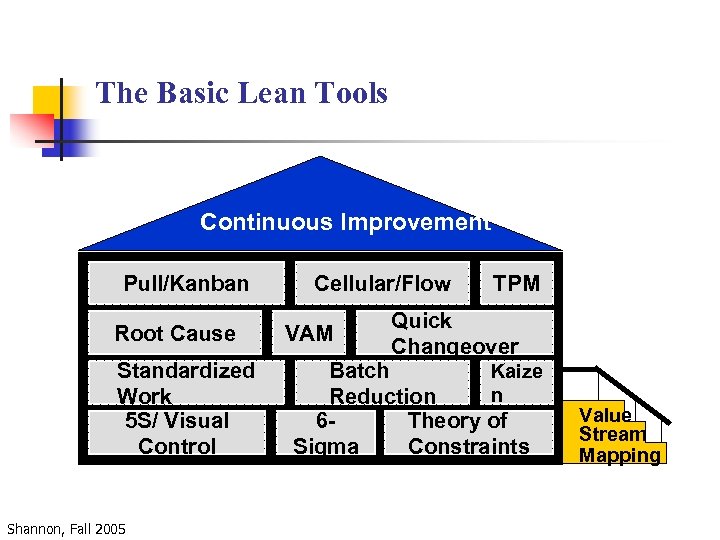 The Basic Lean Tools

Continuous Improvement

Pull/Kanban

Cellular/Flow

TPM

Root Cause

VAM

Quick Changeover

Standardized Work

Batch Reduction

Kaize n

5S/ Visual Control

6-Sigma

Theory of Constraints

Value Stream Mapping

Shannon, Fall 2005